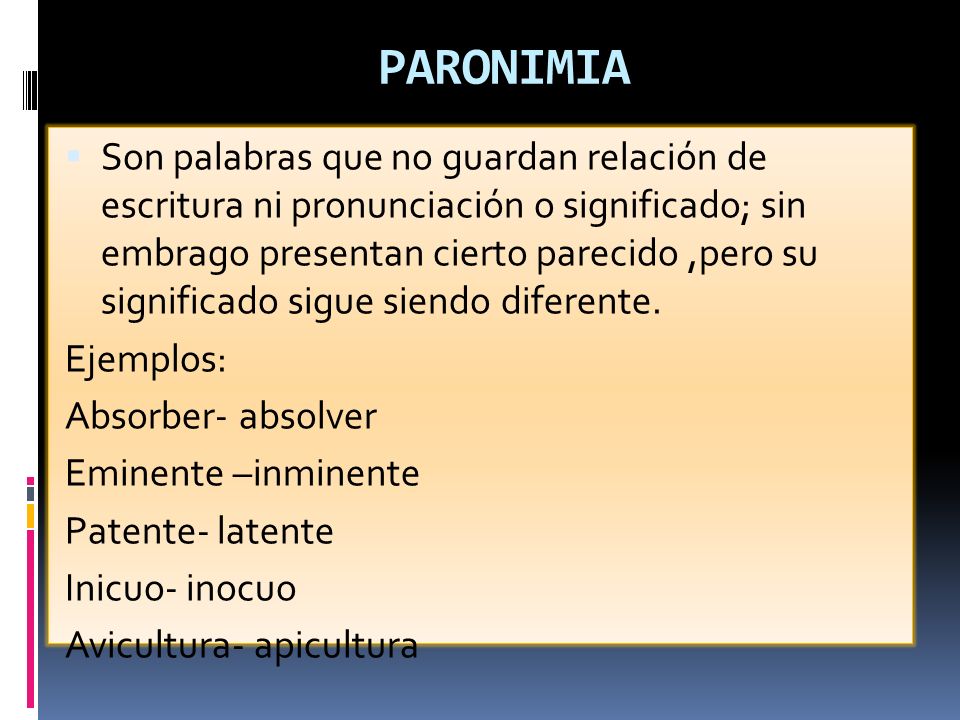 PARONIMIA

Son palabras que no guardan relación de escritura ni pronunciación o significado; sin embrago presentan cierto parecido ,pero su significado sigue siendo diferente.

Ejemplos:

Absorber- absolver

Eminente –inminente

Patente- latente

Inicuo- inocuo

Avicultura- apicultura